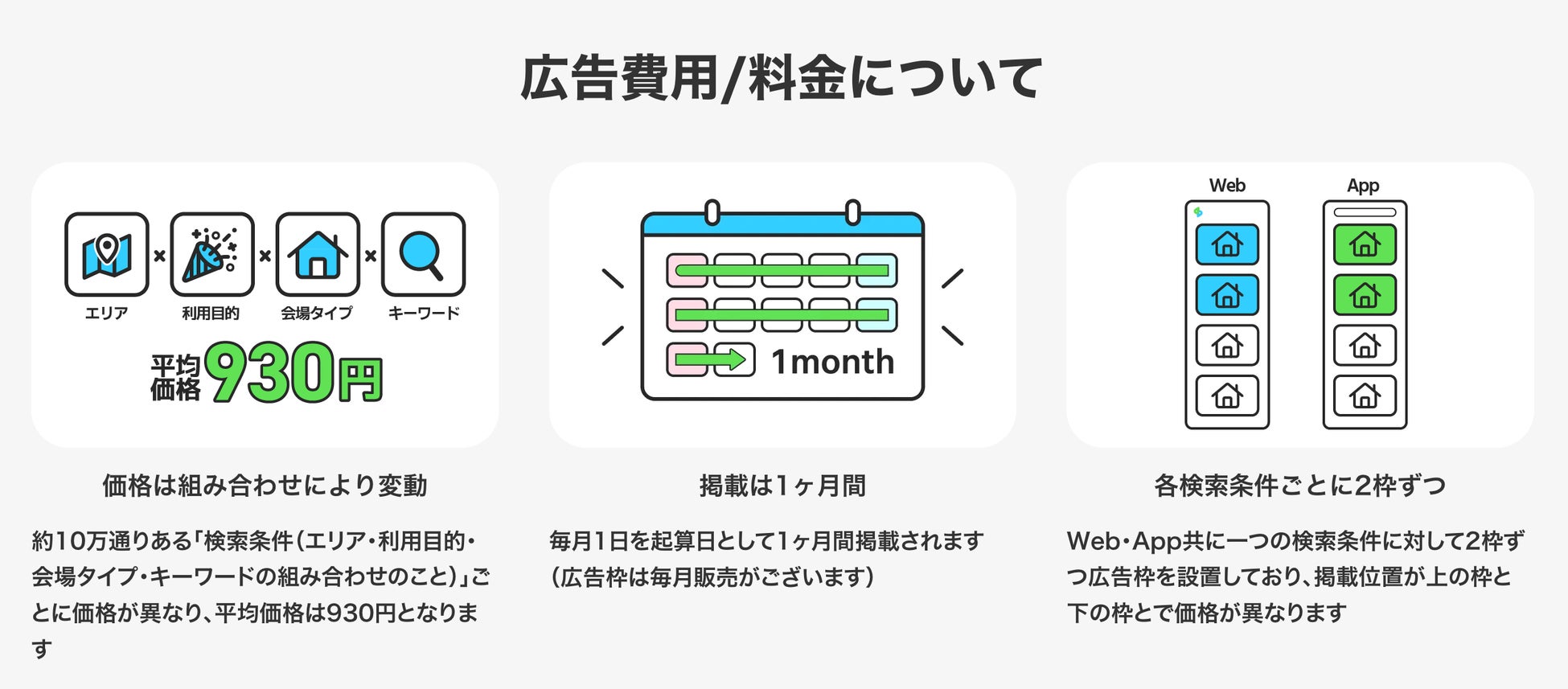 広告費用/料金について

エリア × 利用目的 × 会場タイプ × キーワード

平均価格 930円

価格は組み合わせにより変動

約10万通りある「検索条件(エリア・利用目的・会場タイプ・キーワードの組み合わせのこと)」ごとに価格が異なり、平均価格は930円となります

1month

掲載は1ヶ月間

毎月1日を起算日として1ヶ月間掲載されます(広告枠は毎月販売がございます)

Web App

各検索条件ごとに2枠ずつ

Web・App共に一つの検索条件に対して2枠ずつ広告枠を設置しており、掲載位置が上の枠と下の枠とで価格が異なります